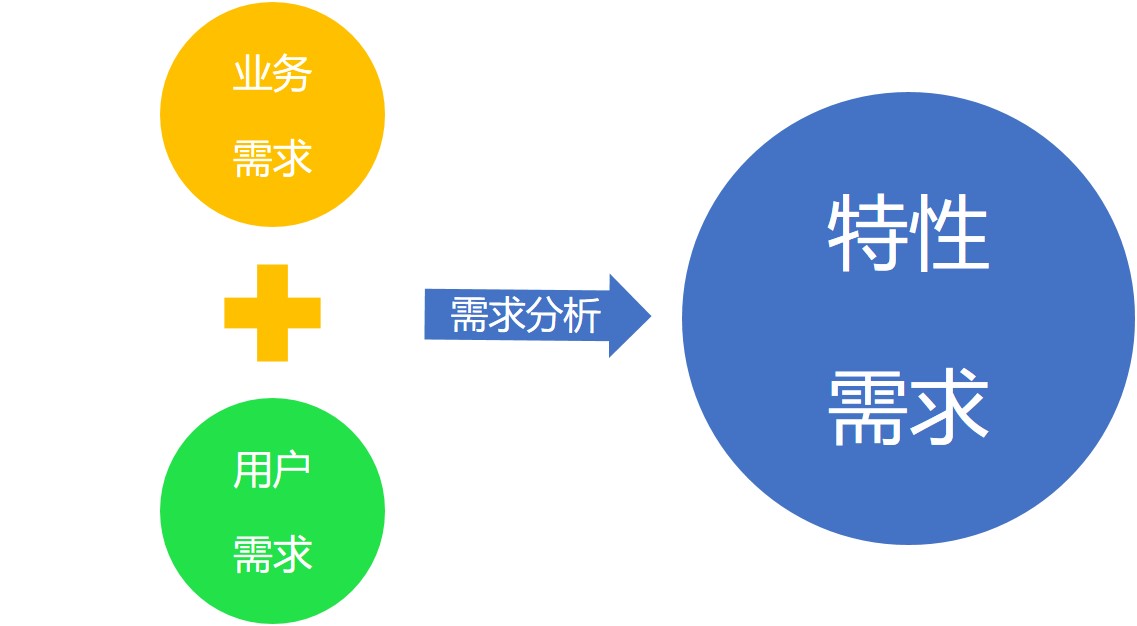 业务
需求

用户
需求

需求分析

特性
需求